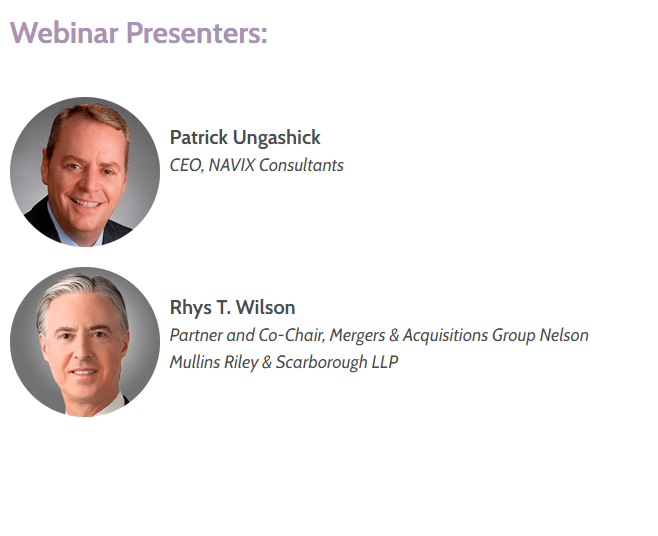 Webinar Presenters:

Patrick Ungashick
CEO, NAVIX Consultants

Rhys T. Wilson
Partner and Co-Chair, Mergers & Acquisitions Group Nelson Mullins Riley & Scarborough LLP